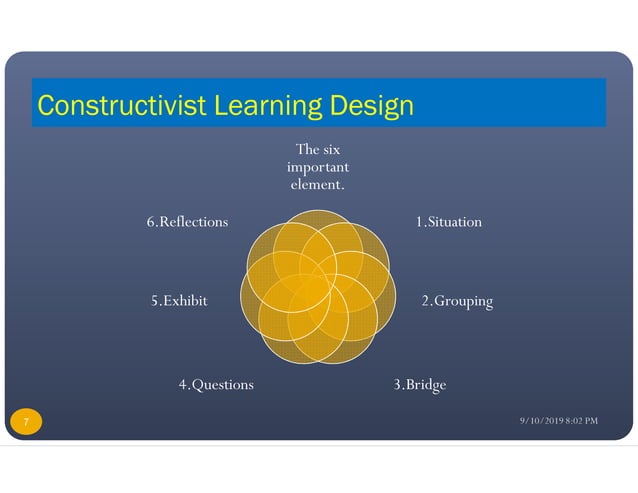 Constructivist Learning Design

The six important element.

1.Situation

2.Grouping

3.Bridge

4.Questions

5.Exhibit

6.Reflections

7

9/10/2019 8:02 PM